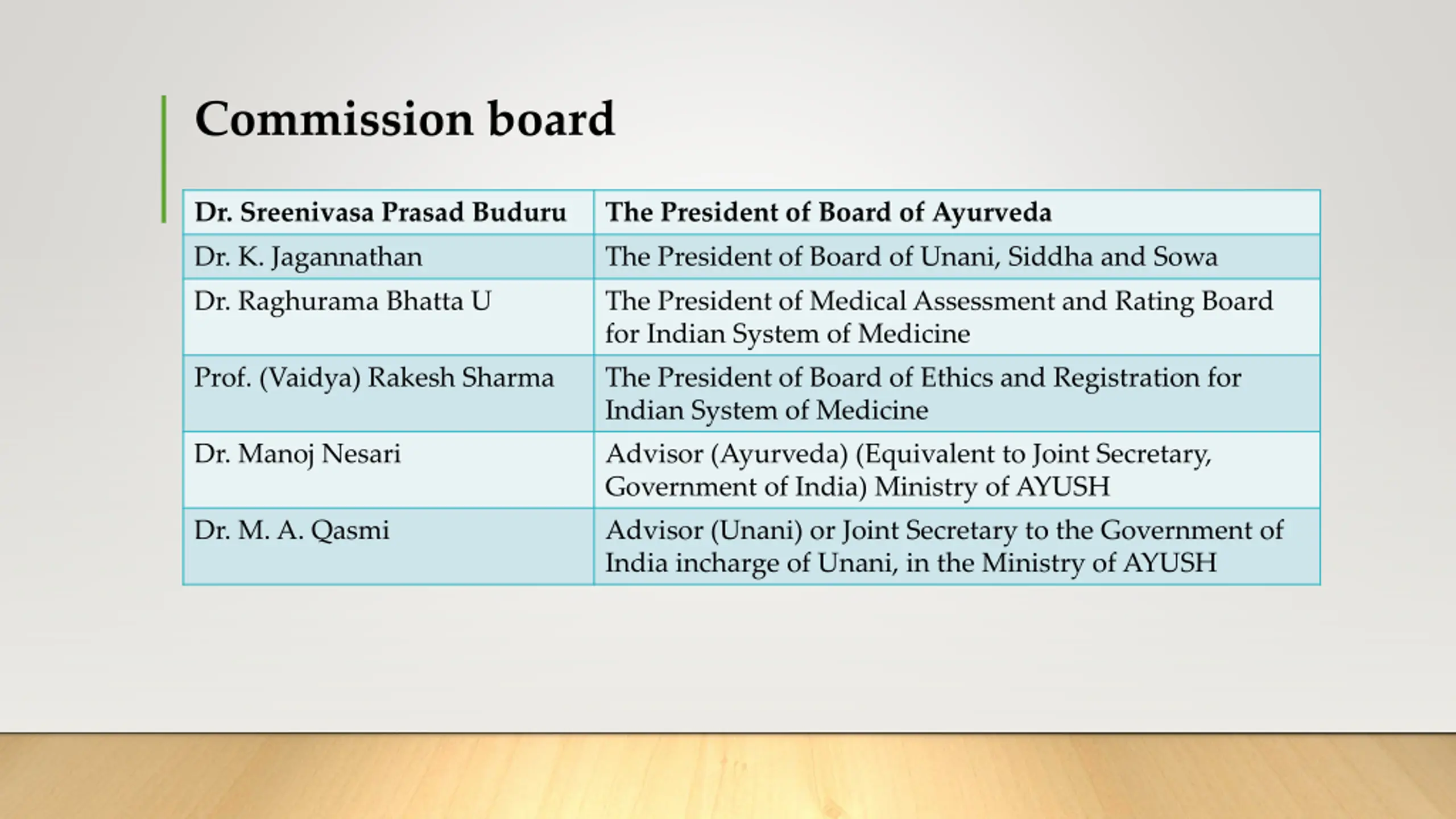 Commission board

| Dr. Sreenivasa Prasad Buduru | The President of Board of Ayurveda |
|---|---|
| Dr. K. Jagannathan | The President of Board of Unani, Siddha and Sowa |
| Dr. Raghurama Bhatta U | The President of Medical Assessment and Rating Board for Indian System of Medicine |
| Prof. (Vaidya) Rakesh Sharma | The President of Board of Ethics and Registration for Indian System of Medicine |
| Dr. Manoj Nesari | Advisor (Ayurveda) (Equivalent to Joint Secretary, Government of India) Ministry of AYUSH |
| Dr. M. A. Qasmi | Advisor (Unani) or Joint Secretary to the Government of India incharge of Unani, in the Ministry of AYUSH |